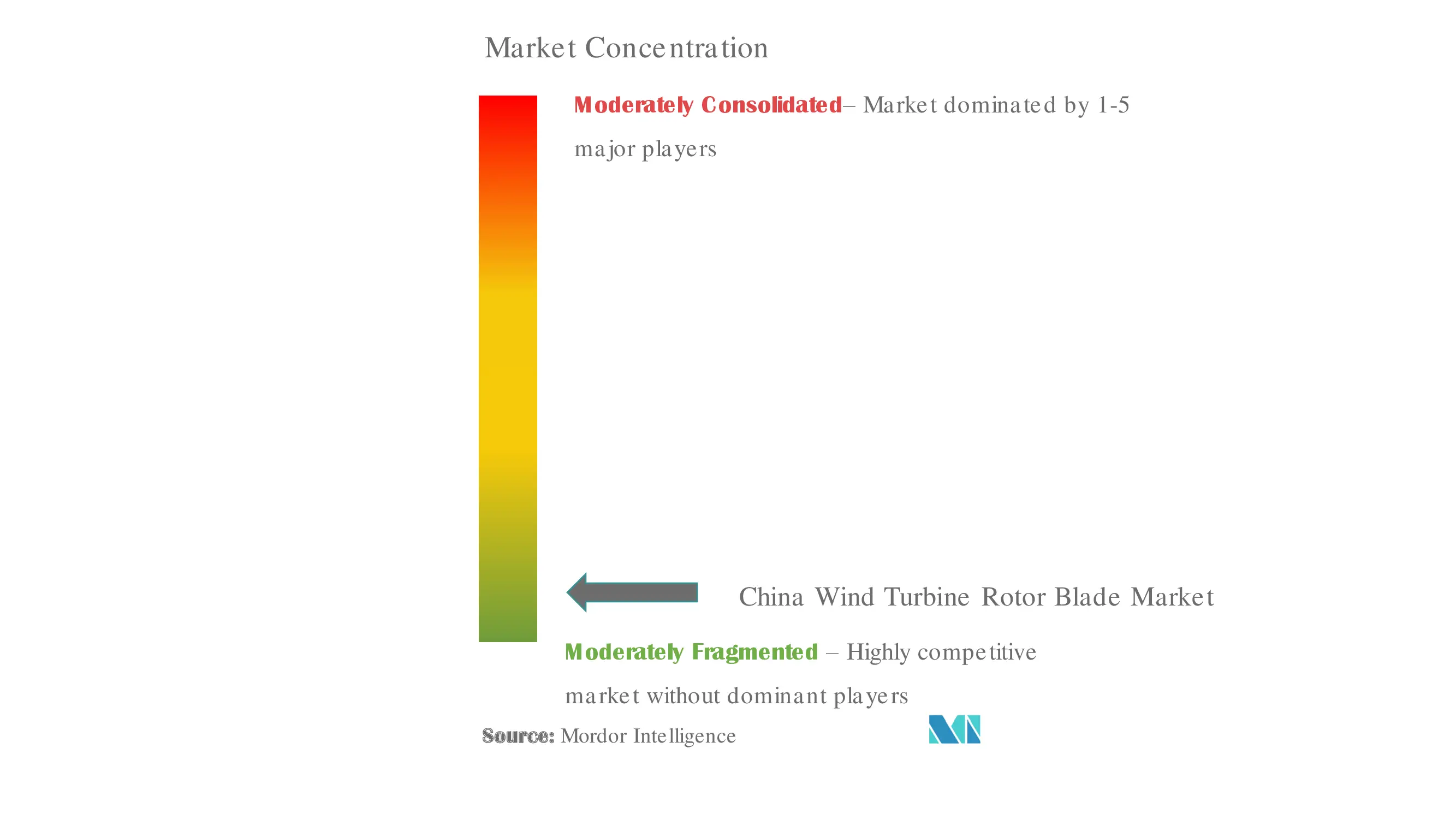 Market Concentration

Moderately Consolidated– Market dominated by 1-5 major players

China Wind Turbine Rotor Blade Market

Moderately Fragmented – Highly competitive market without dominant players

Source: Mordor Intelligence